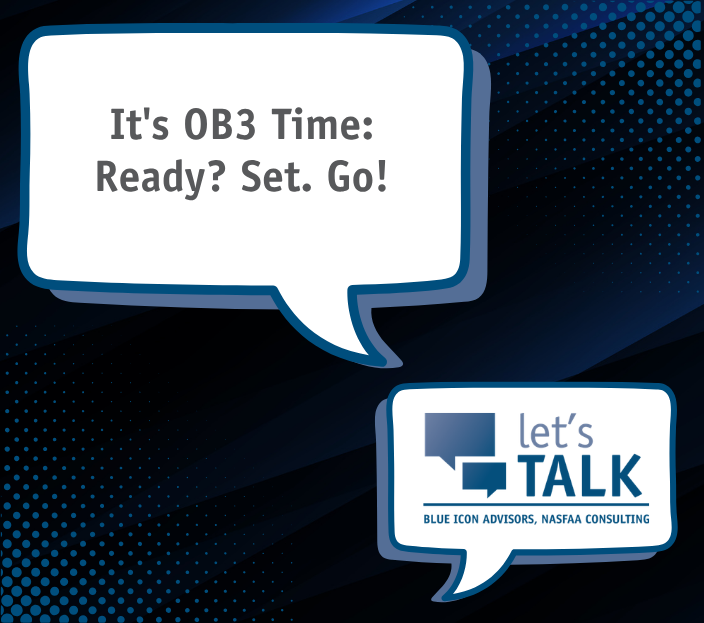 It's OB3 Time:
Ready? Set. Go!

let's
TALK
BLUE ICON ADVISORS, NASFAA CONSULTING